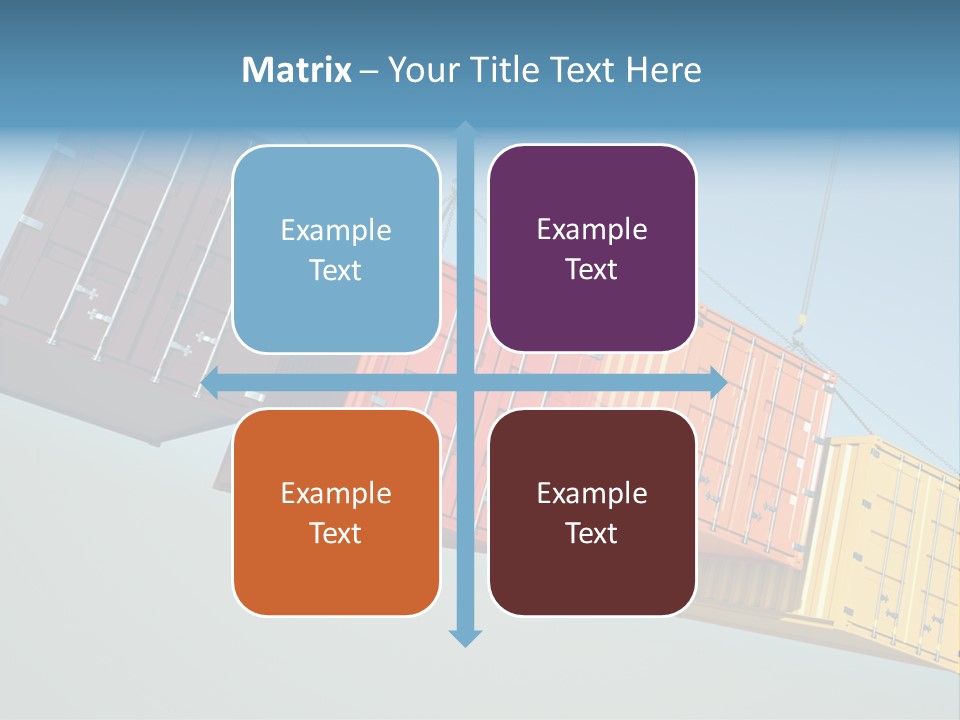 Matrix – Your Title Text Here

Example Text

Example Text

Example Text

Example Text